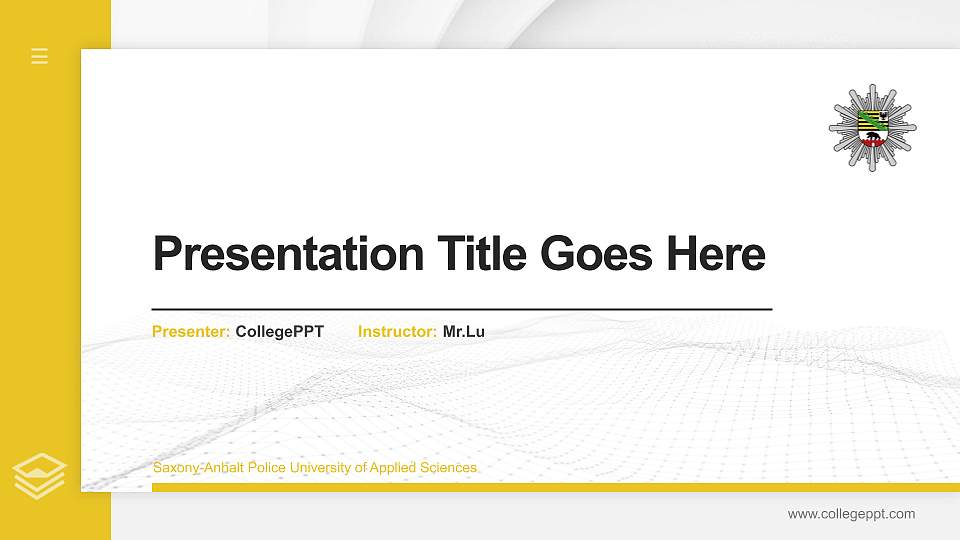 Presentation Title Goes Here

Presenter: CollegePPT Instructor: Mr.Lu

Saxony-Anhalt Police University of Applied Sciences

www.collegeppt.com